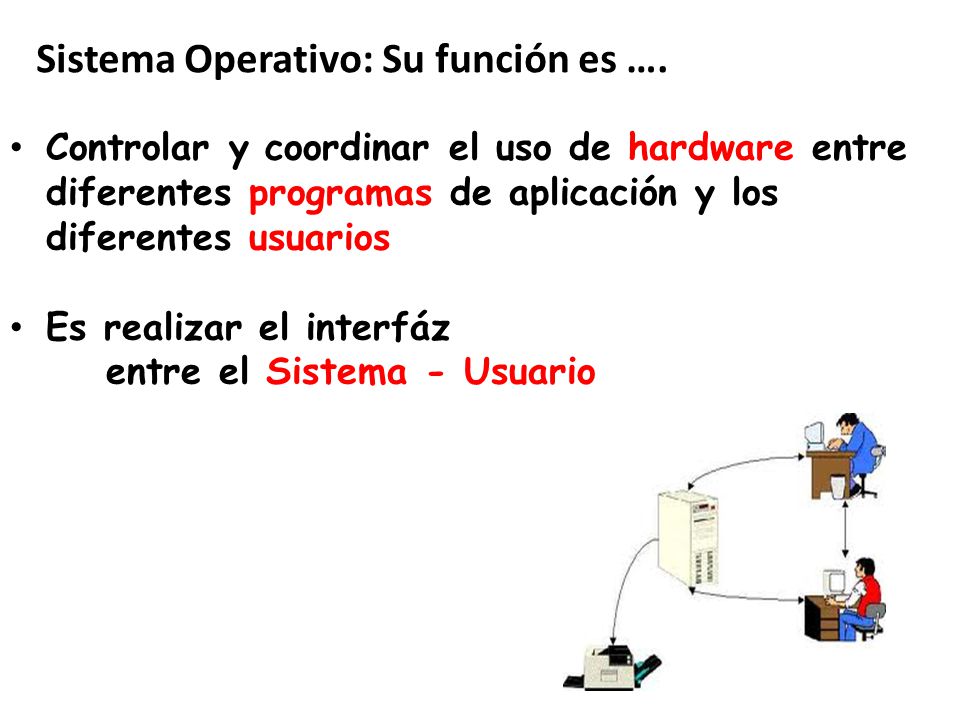 Sistema Operativo: Su función es ….

• Controlar y coordinar el uso de hardware entre diferentes programas de aplicación y los diferentes usuarios

• Es realizar el interfáz entre el Sistema - Usuario